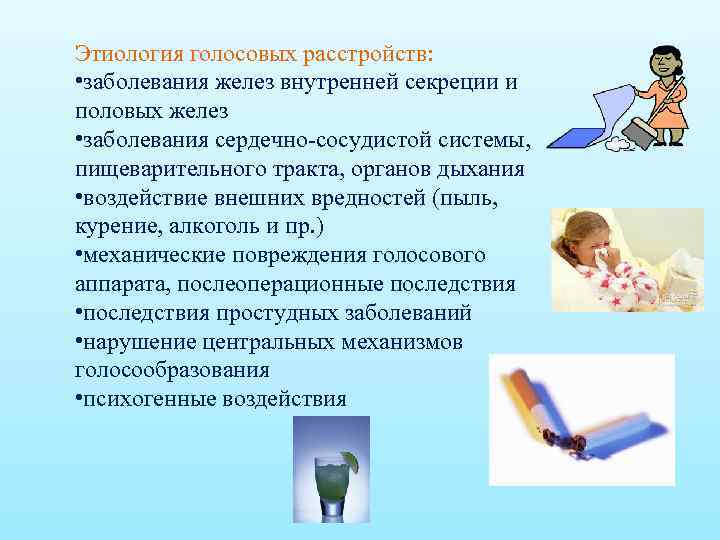 Этиология голосовых расстройств:
•заболевания желез внутренней секреции и половых желез
•заболевания сердечно-сосудистой системы, пищеварительного тракта, органов дыхания
•воздействие внешних вредностей (пыль, курение, алкоголь и пр.)
•механические повреждения голосового аппарата, послеоперационные последствия
•последствия простудных заболеваний
•нарушение центральных механизмов голосообразования
•психогенные воздействия